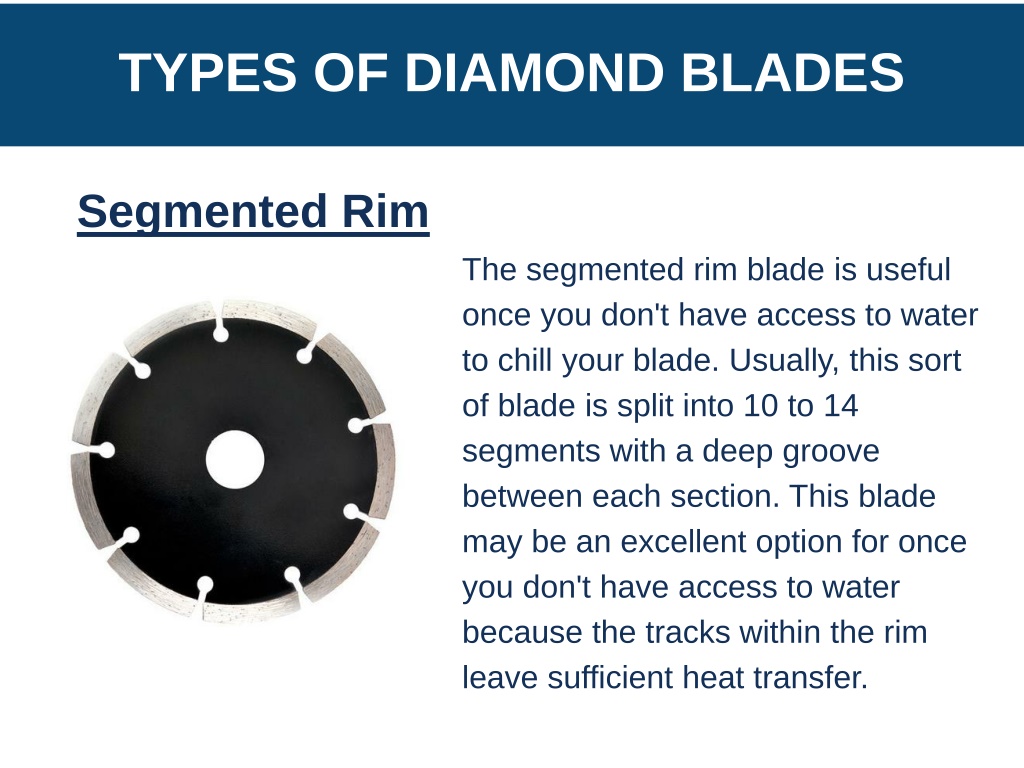 TYPES OF DIAMOND BLADES

Segmented Rim

The segmented rim blade is useful once you don't have access to water to chill your blade. Usually, this sort of blade is split into 10 to 14 segments with a deep groove between each section. This blade may be an excellent option for once you don't have access to water because the tracks within the rim leave sufficient heat transfer.